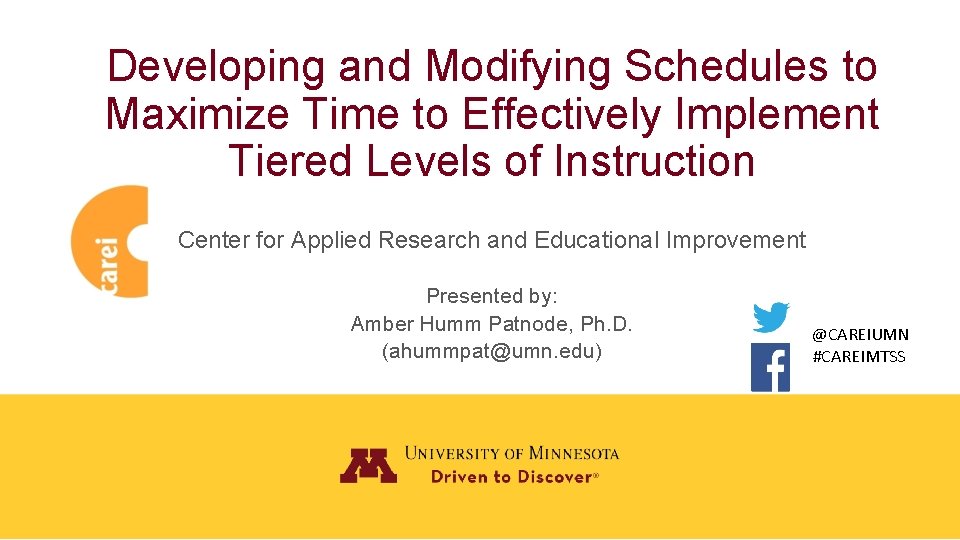 Developing and Modifying Schedules to Maximize Time to Effectively Implement Tiered Levels of Instruction

carei

Center for Applied Research and Educational Improvement

Presented by:
Amber Humm Patnode, Ph.D.
(ahummpat@umn.edu)

@CAREIUMN
#CAREIMTSS

UNIVERSITY OF MINNESOTA
Driven to Discover®